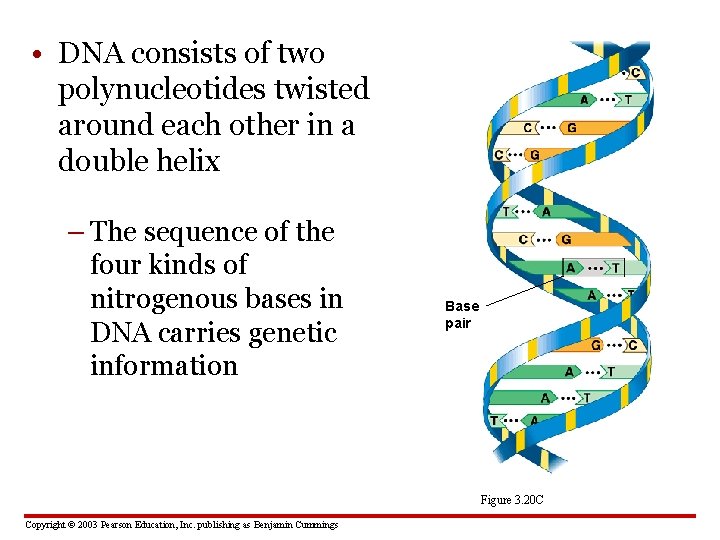 • DNA consists of two polynucleotides twisted around each other in a double helix

– The sequence of the four kinds of nitrogenous bases in DNA carries genetic information

C
A T
C G
C G
T A
C G
A T
A T
Base pair
G C
A T
A T
T A

Figure 3.20C

Copyright © 2003 Pearson Education, Inc. publishing as Benjamin Cummings